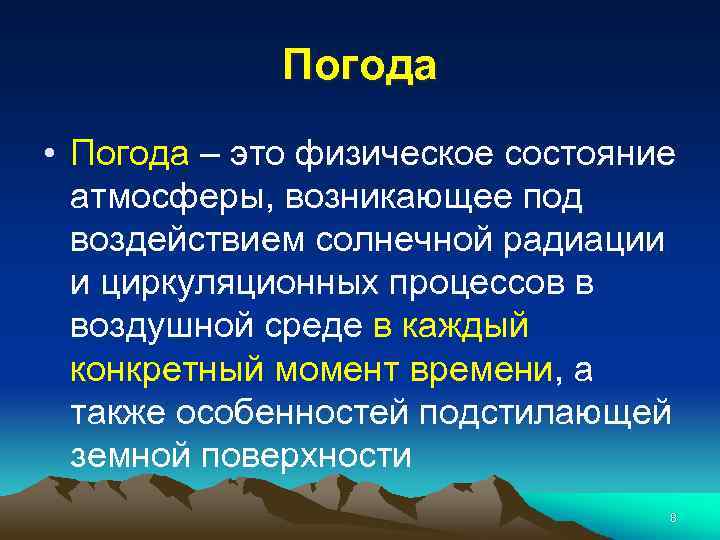 Погода

• Погода – это физическое состояние атмосферы, возникающее под воздействием солнечной радиации и циркуляционных процессов в воздушной среде в каждый конкретный момент времени, а также особенностей подстилающей земной поверхности

8